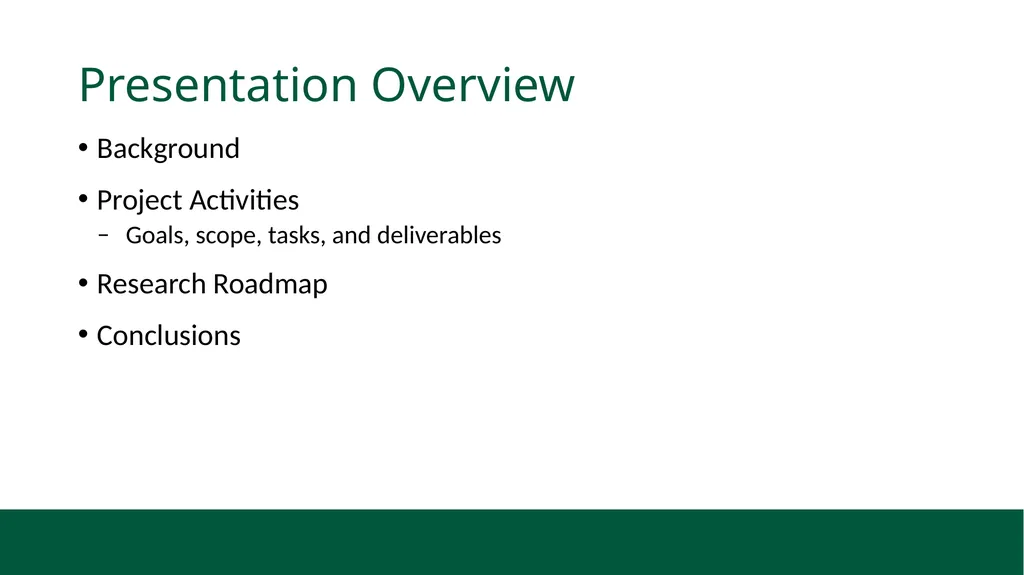 Presentation Overview

• Background

• Project Activities
 – Goals, scope, tasks, and deliverables

• Research Roadmap

• Conclusions